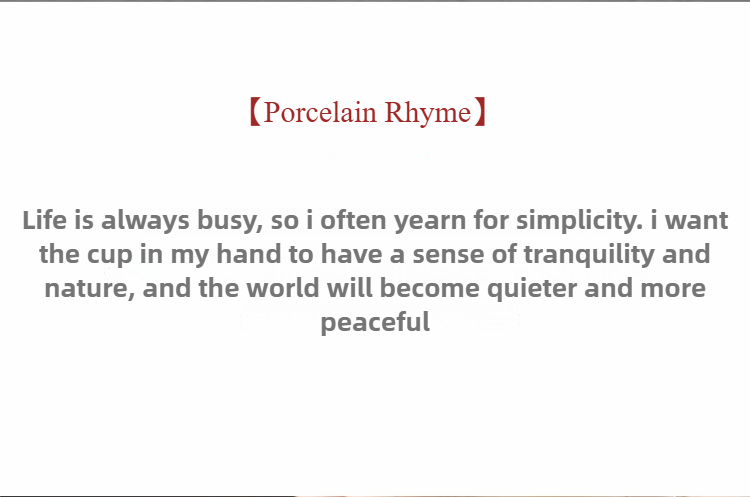 【Porcelain Rhyme】

Life is always busy, so i often yearn for simplicity. i want the cup in my hand to have a sense of tranquility and nature, and the world will become quieter and more peaceful